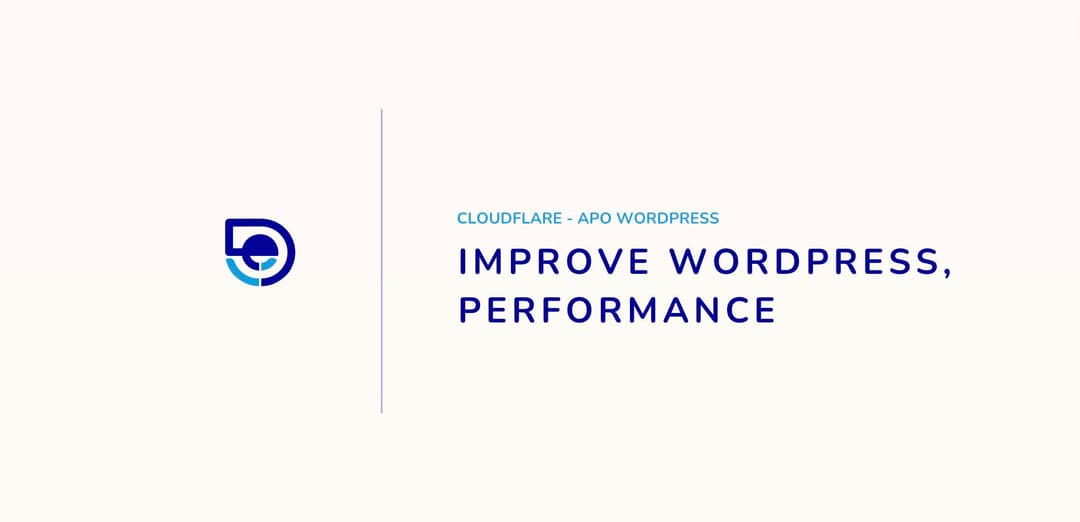 CLOUDFLARE - APO WORDPRESS

IMPROVE WORDPRESS, PERFORMANCE